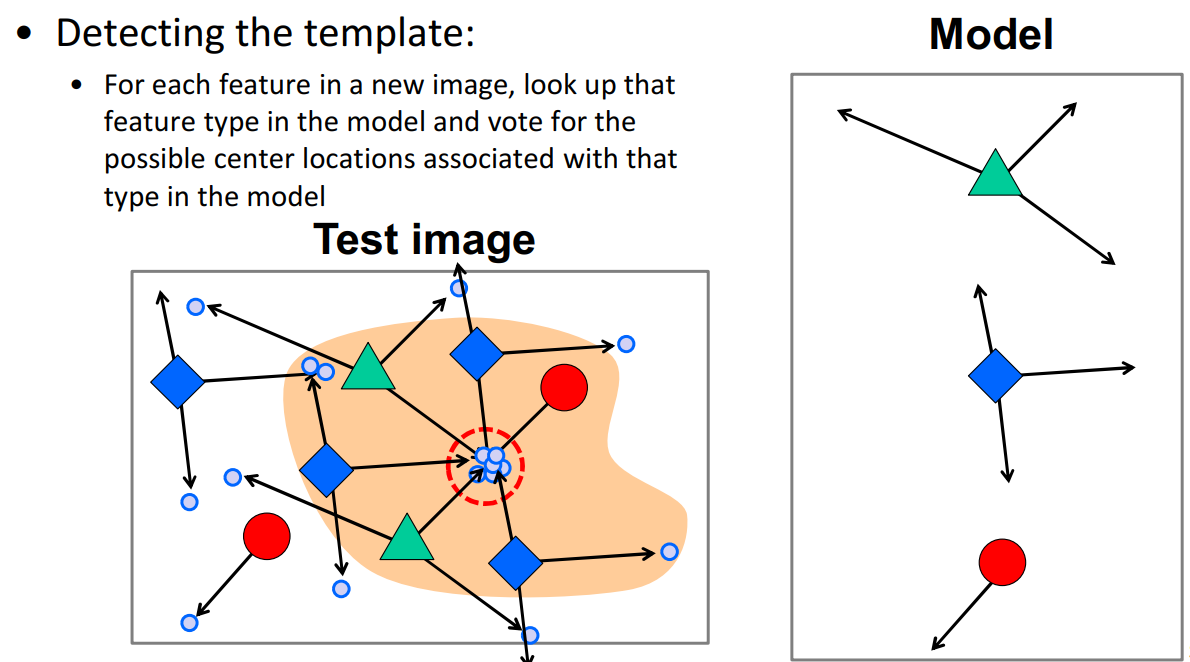 • Detecting the template:

• For each feature in a new image, look up that feature type in the model and vote for the possible center locations associated with that type in the model

Test image

Model